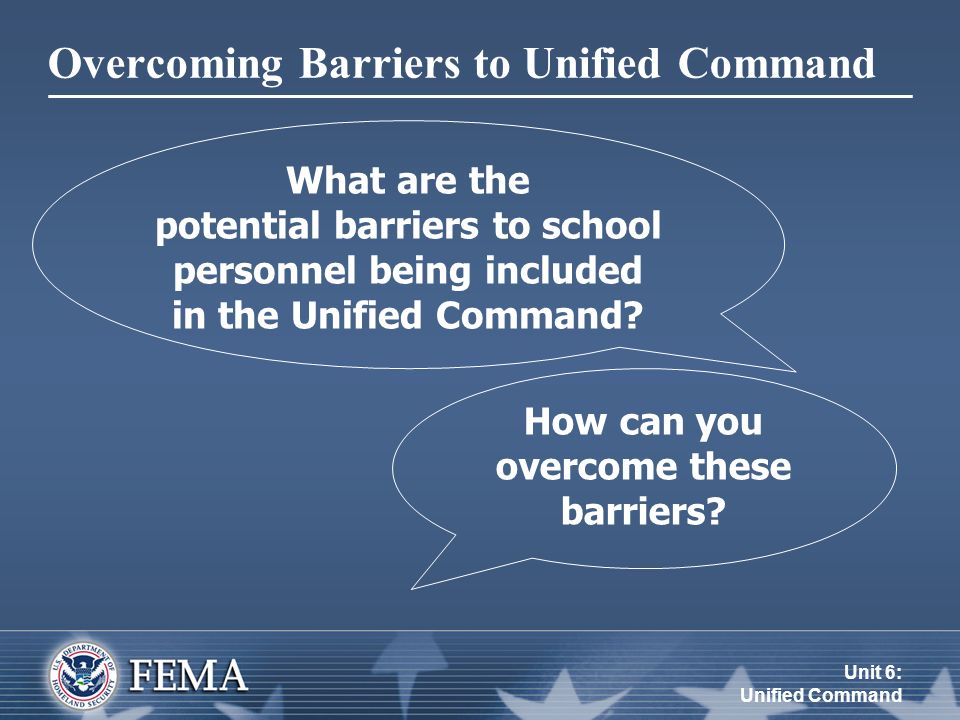 Overcoming Barriers to Unified Command

What are the potential barriers to school personnel being included in the Unified Command?

How can you overcome these barriers?

U.S. DEPARTMENT OF HOMELAND SECURITY

FEMA

Unit 6:
Unified Command